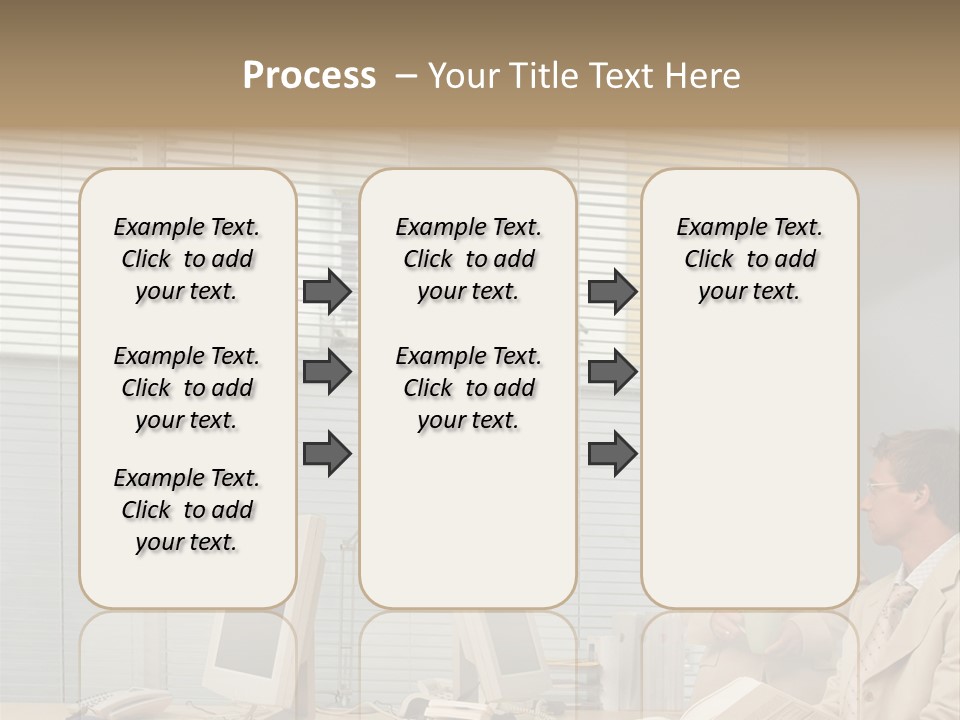 Process – Your Title Text Here

Example Text. Click to add your text.

Example Text. Click to add your text.

Example Text. Click to add your text.

Example Text. Click to add your text.

Example Text. Click to add your text.

Example Text. Click to add your text.